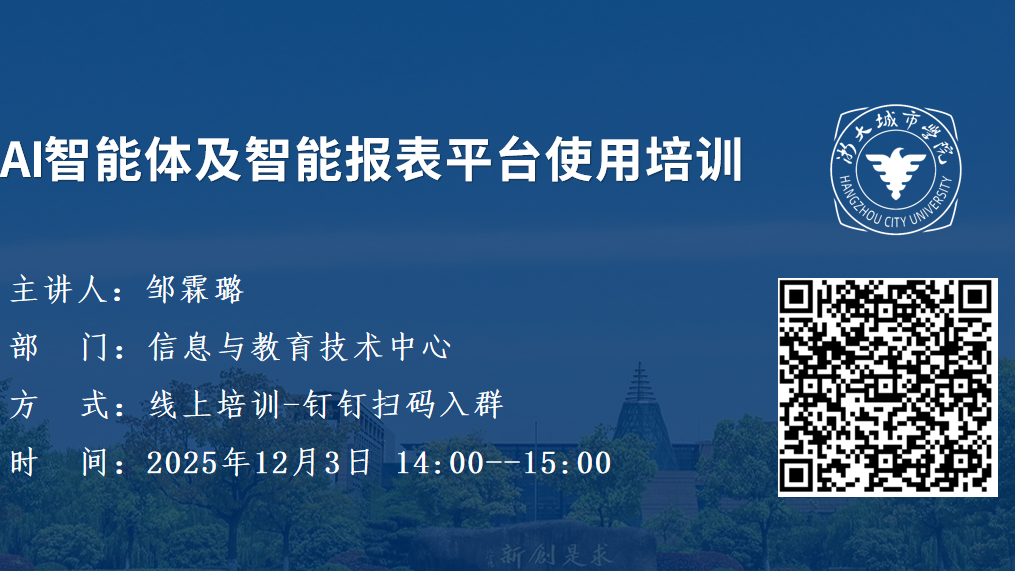 AI智能体及智能报表平台使用培训

浙大城市学院
HANGZHOU CITY UNIVERSITY

主讲人：邹霖璐

部　门：信息与教育技术中心

方　式：线上培训-钉钉扫码入群

时　间：2025年12月3日 14:00--15:00

新创是求